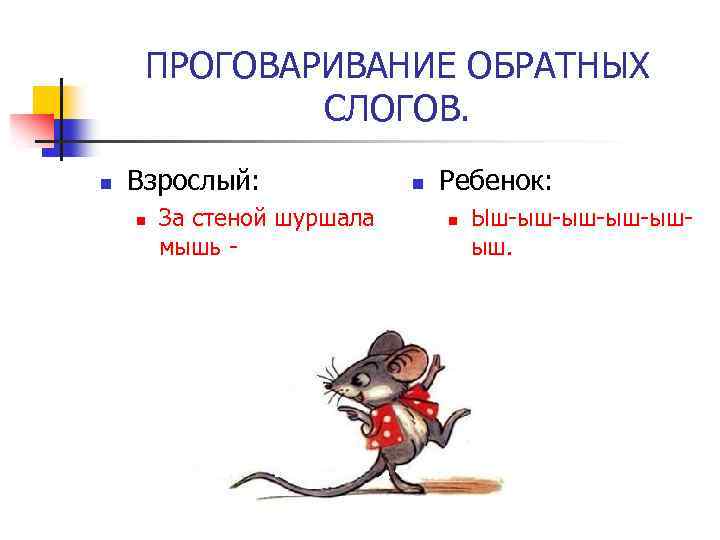 ПРОГОВАРИВАНИЕ ОБРАТНЫХ СЛОГОВ.

Взрослый:

За стеной шуршала мышь -

Ребенок:

Ыш-ыш-ыш-ыш-ыш-ыш.